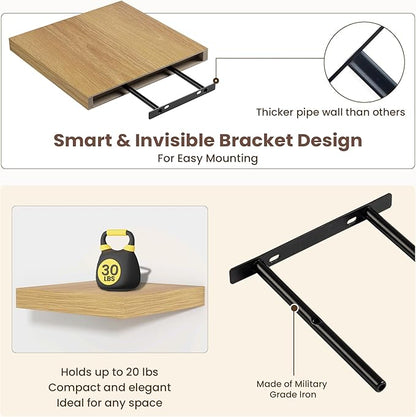 Thicker pipe wall than others

Smart & Invisible Bracket Design
For Easy Mounting

30 LBS

Holds up to 20 lbs
Compact and elegant
Ideal for any space

Made of Military Grade Iron